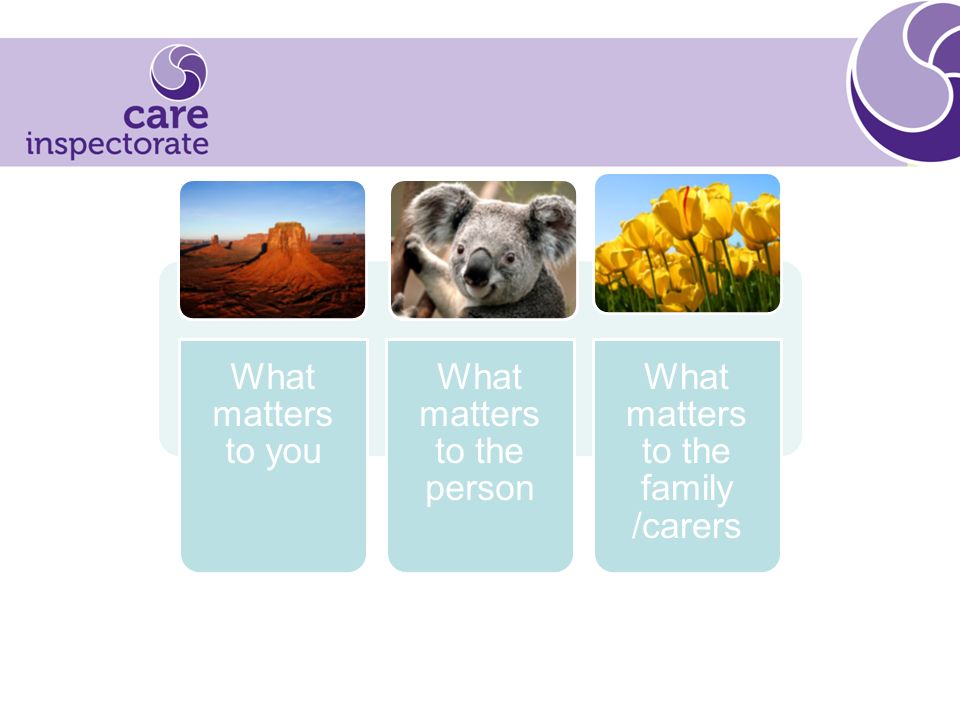 care inspectorate

What matters to you

What matters to the person

What matters to the family /carers